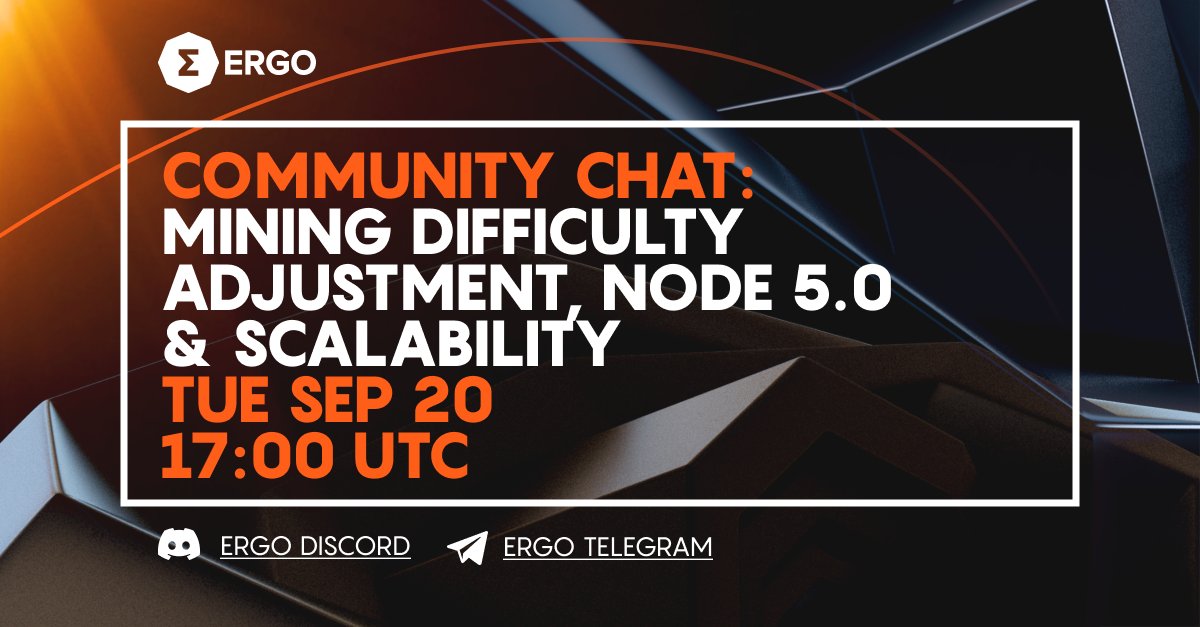 ERGO

COMMUNITY CHAT:
MINING DIFFICULTY ADJUSTMENT, NODE 5.0 & SCALABILITY
TUE SEP 20
17:00 UTC

ERGO DISCORD ERGO TELEGRAM